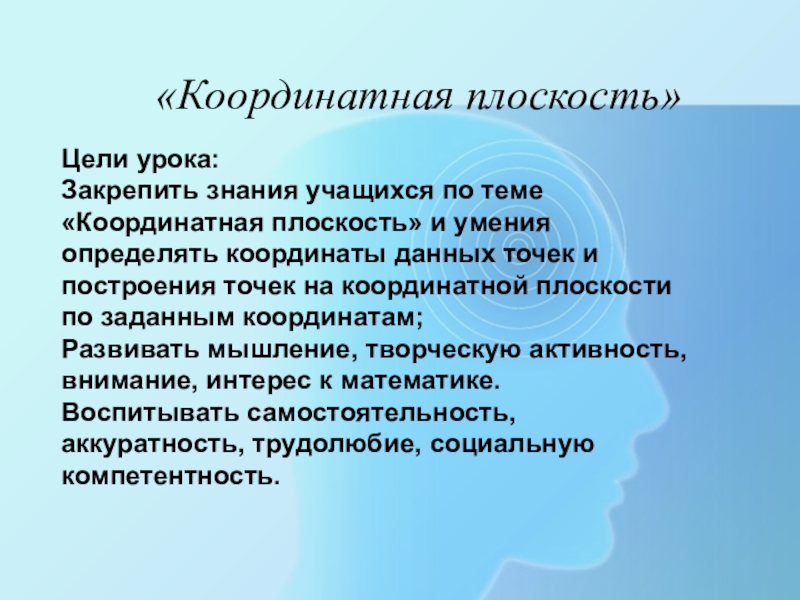 «Координатная плоскость»

Цели урока:
Закрепить знания учащихся по теме «Координатная плоскость» и умения определять координаты данных точек и построения точек на координатной плоскости по заданным координатам;
Развивать мышление, творческую активность, внимание, интерес к математике.
Воспитывать самостоятельность, аккуратность, трудолюбие, социальную компетентность.